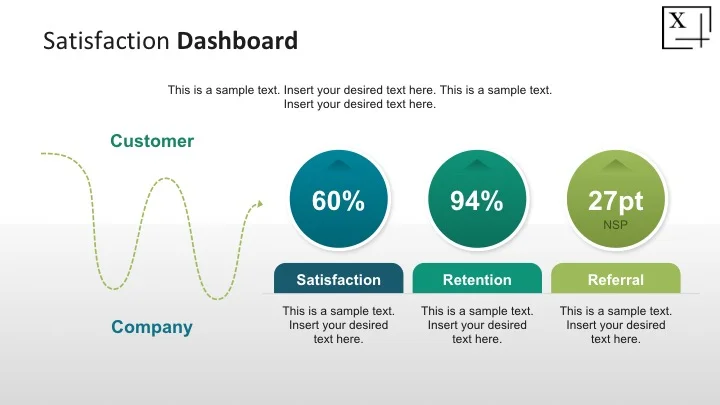 Satisfaction **Dashboard**

X

This is a sample text. Insert your desired text here. This is a sample text. Insert your desired text here.

Customer

Company

60%

Satisfaction

This is a sample text. Insert your desired text here.

94%

Retention

This is a sample text. Insert your desired text here.

27pt
NSP

Referral

This is a sample text. Insert your desired text here.